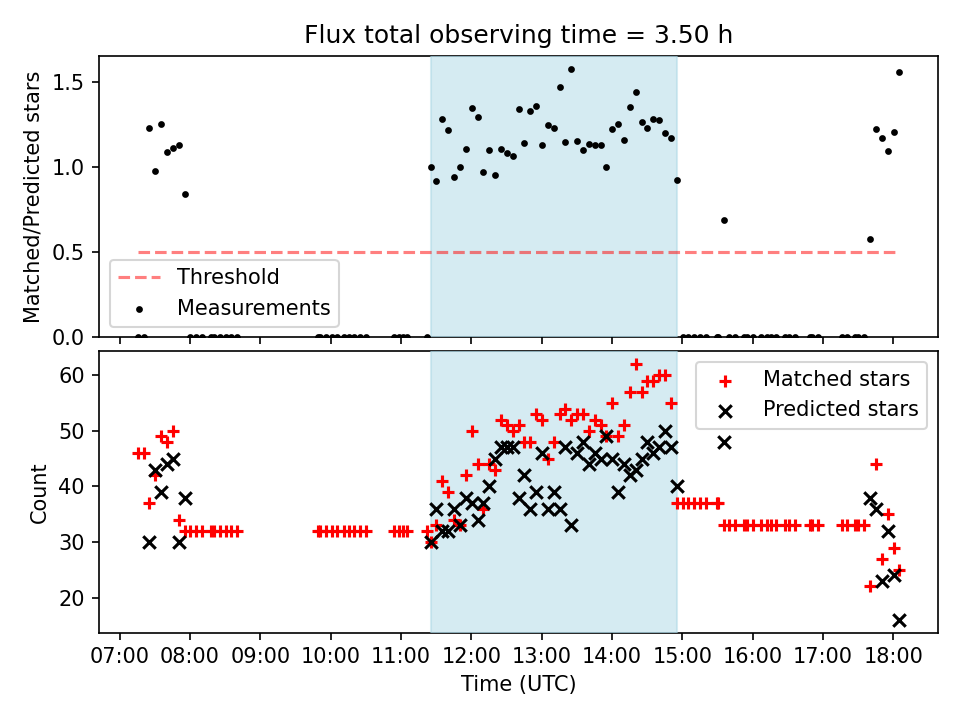 Flux total observing time = 3.50 h

Matched/Predicted stars

1.5
1.0
0.5
0.0

Threshold
Measurements

Count

60
50
40
30
20

Matched stars
Predicted stars

07:00 08:00 09:00 10:00 11:00 12:00 13:00 14:00 15:00 16:00 17:00 18:00

Time (UTC)